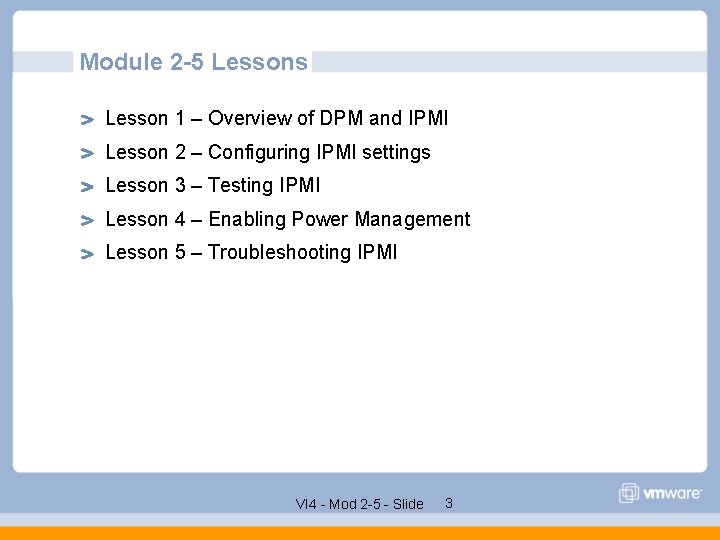 Module 2-5 Lessons

> Lesson 1 – Overview of DPM and IPMI
> Lesson 2 – Configuring IPMI settings
> Lesson 3 – Testing IPMI
> Lesson 4 – Enabling Power Management
> Lesson 5 – Troubleshooting IPMI

VI4 - Mod 2-5 - Slide 3

vmware